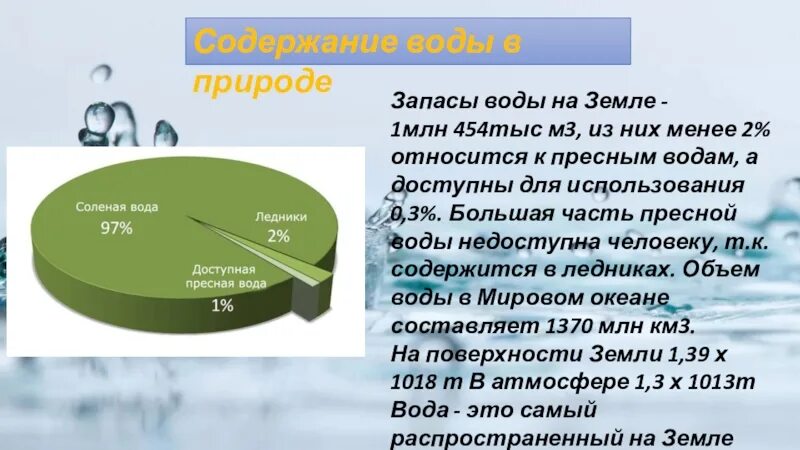 Содержание воды в природе

Соленая вода
97%

Ледники
2%

Доступная пресная вода
1%

Запасы воды на Земле - 1млн 454тыс м3, из них менее 2% относится к пресным водам, а доступны для использования 0,3%. Большая часть пресной воды недоступна человеку, т.к. содержится в ледниках. Объем воды в Мировом океане составляет 1370 млн км3.
На поверхности Земли 1,39 х 1018 т В атмосфере 1,3 х 1013т
Вода - это самый распространенный на Земле